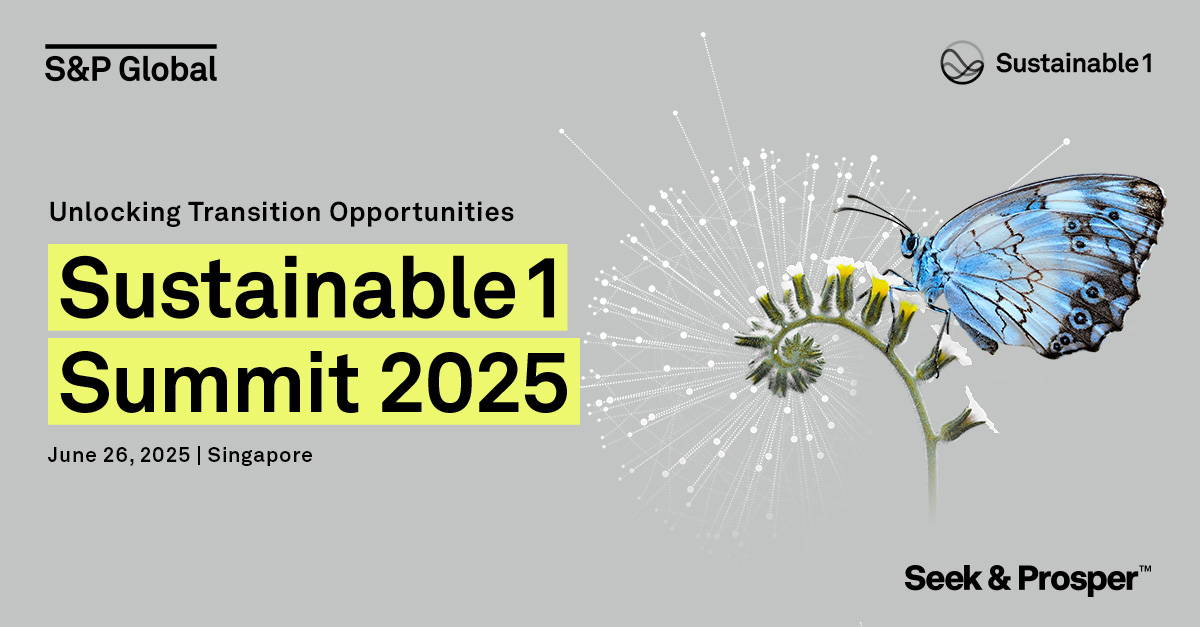 S&P Global

Sustainable1

Unlocking Transition Opportunities

Sustainable1 Summit 2025

June 26, 2025 | Singapore

Seek & Prosper™